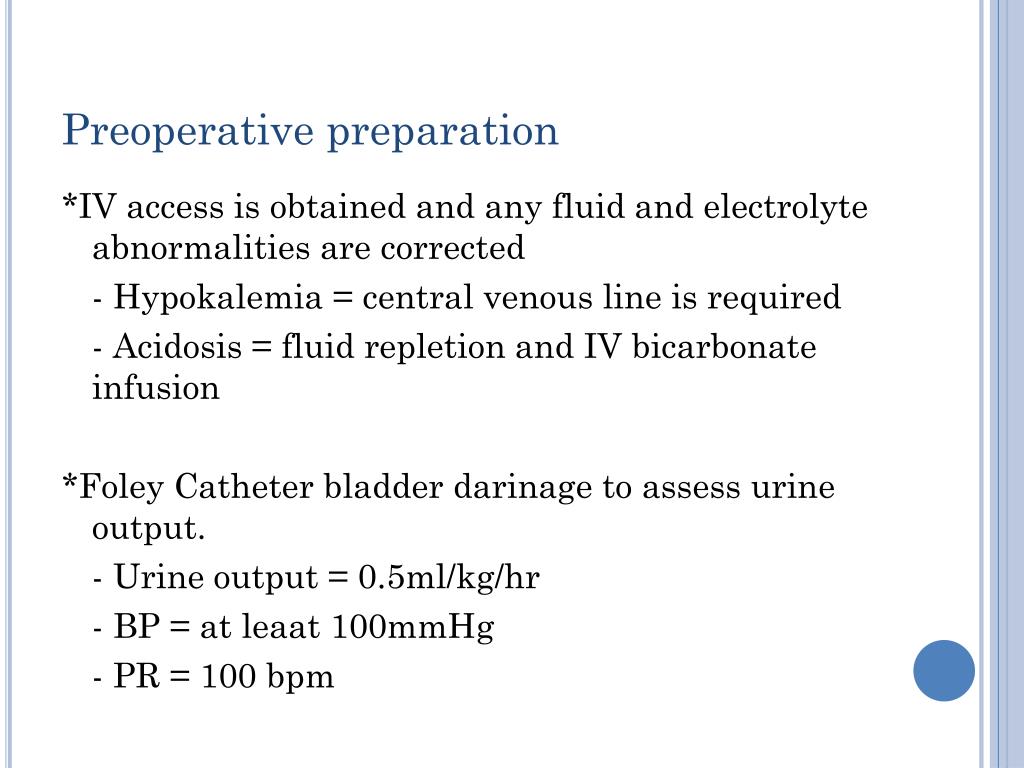 Preoperative preparation

*IV access is obtained and any fluid and electrolyte abnormalities are corrected

- Hypokalemia = central venous line is required

- Acidosis = fluid repletion and IV bicarbonate infusion

*Foley Catheter bladder darinage to assess urine output.

- Urine output = 0.5ml/kg/hr

- BP = at leaat 100mmHg

- PR = 100 bpm